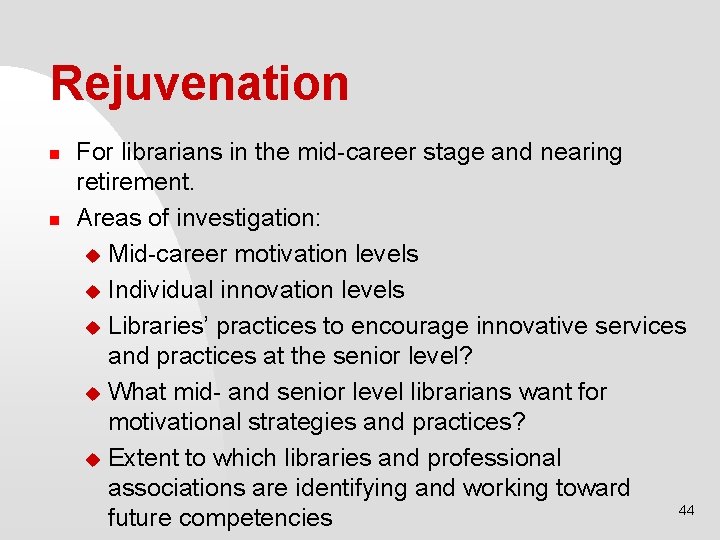 Rejuvenation

- For librarians in the mid-career stage and nearing retirement.
- Areas of investigation:
  - Mid-career motivation levels
  - Individual innovation levels
  - Libraries' practices to encourage innovative services and practices at the senior level?
  - What mid- and senior level librarians want for motivational strategies and practices?
  - Extent to which libraries and professional associations are identifying and working toward future competencies

44